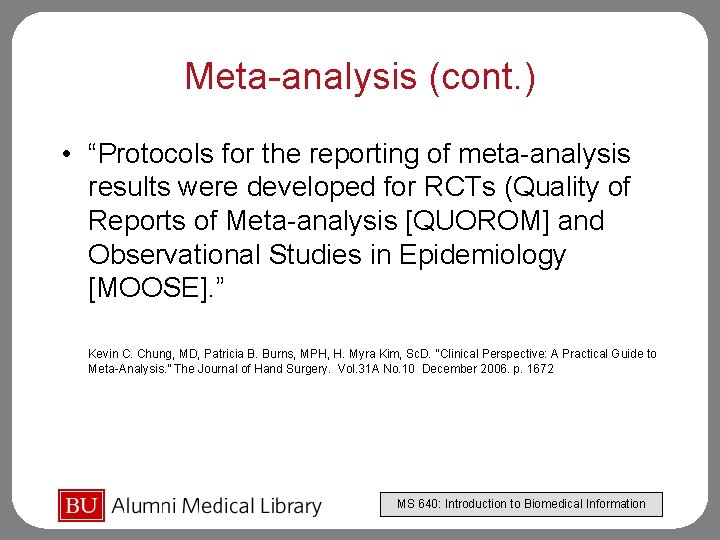 Meta-analysis (cont.)

• “Protocols for the reporting of meta-analysis results were developed for RCTs (Quality of Reports of Meta-analysis [QUOROM] and Observational Studies in Epidemiology [MOOSE].”

Kevin C. Chung, MD, Patricia B. Burns, MPH, H. Myra Kim, ScD. "Clinical Perspective: A Practical Guide to Meta-Analysis." The Journal of Hand Surgery. Vol.31A No.10 December 2006. p. 1672

BU Alumni Medical Library

MS 640: Introduction to Biomedical Information